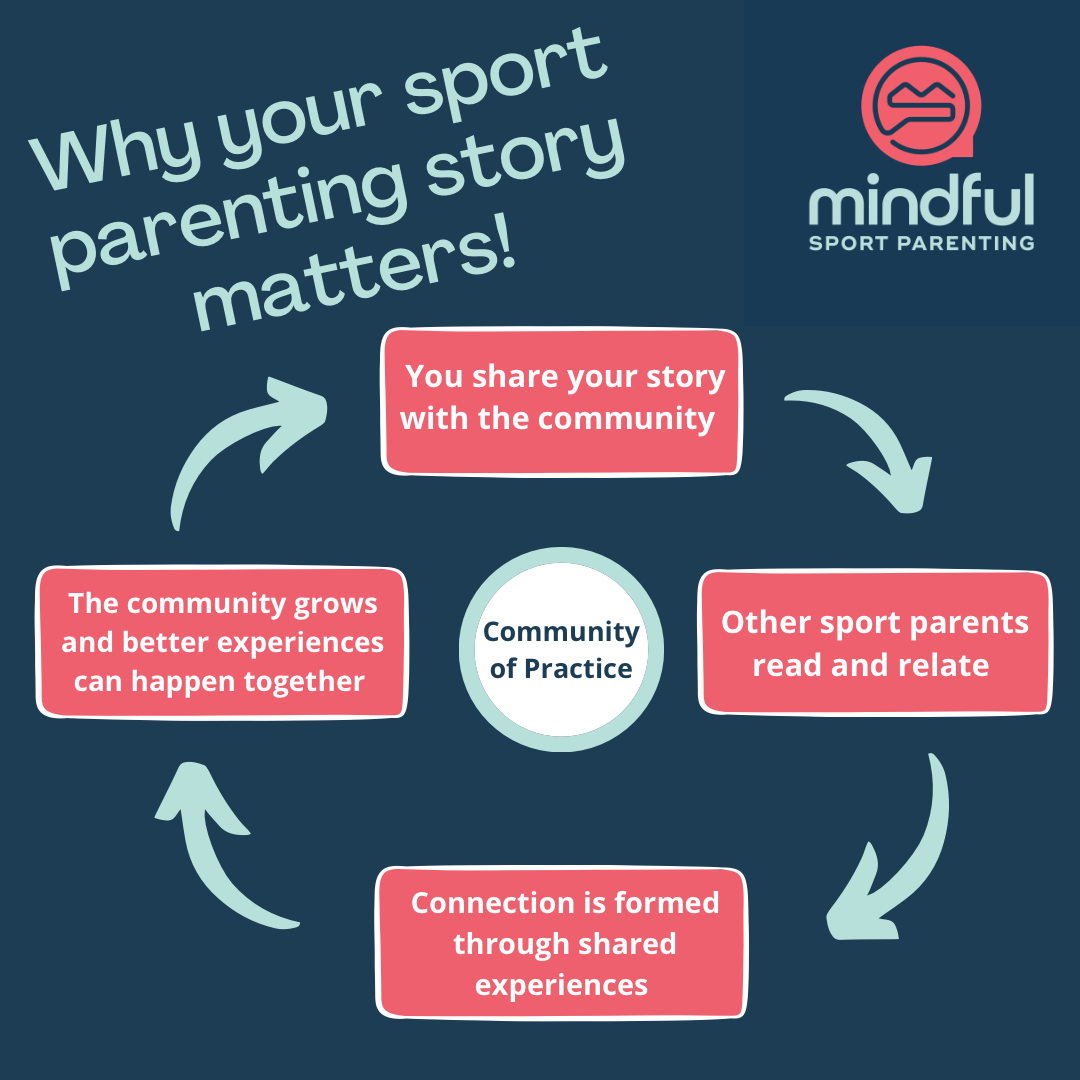 Why your sport parenting story matters!

mindful
SPORT PARENTING

You share your story with the community

Other sport parents read and relate

Connection is formed through shared experiences

The community grows and better experiences can happen together

Community of Practice